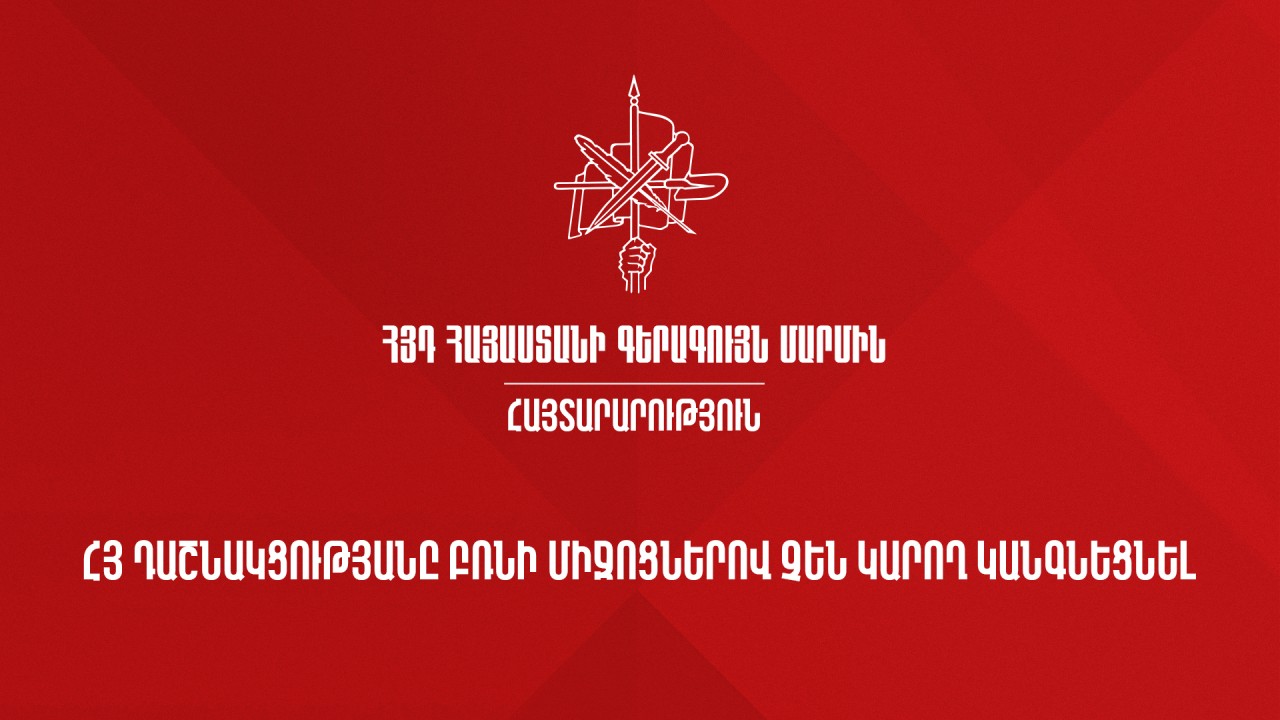 ՀՅԴ ՀԱՅԱՍՏԱՆԻ ԳԵՐԱԳՈՒՅՆ ՄԱՐՄԻՆ

ՀԱՅՏԱՐԱՐՈՒԹՅՈՒՆ

ՀՅ ԴԱՇՆԱԿՑՈՒԹՅԱՆԸ ԲՌՆԻ ՄԻՋՈՑՆԵՐՈՎ ՉԵՆ ԿԱՐՈՂ ԿԱՆԳՆԵՑՆԵԼ